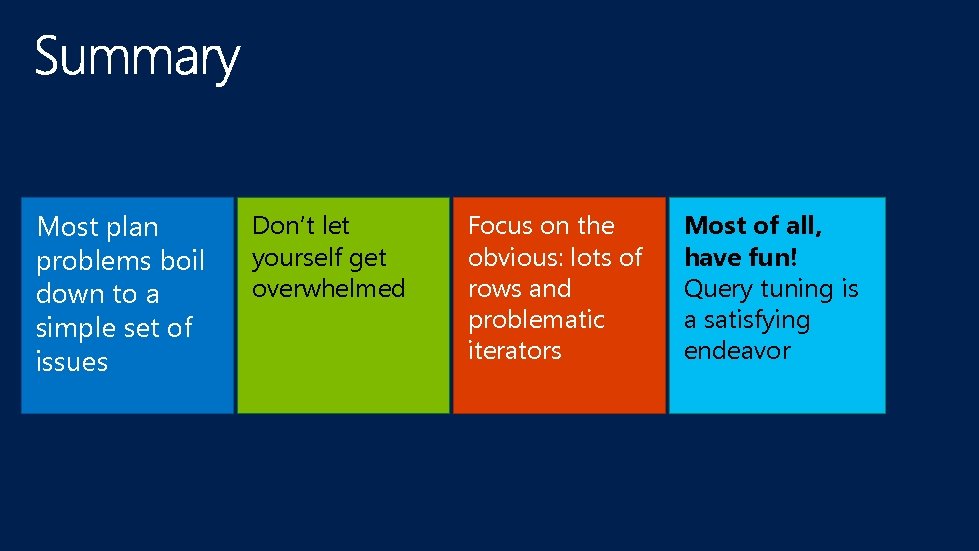 Summary

Most plan problems boil down to a simple set of issues

Don't let yourself get overwhelmed

Focus on the obvious: lots of rows and problematic iterators

Most of all, have fun! Query tuning is a satisfying endeavor